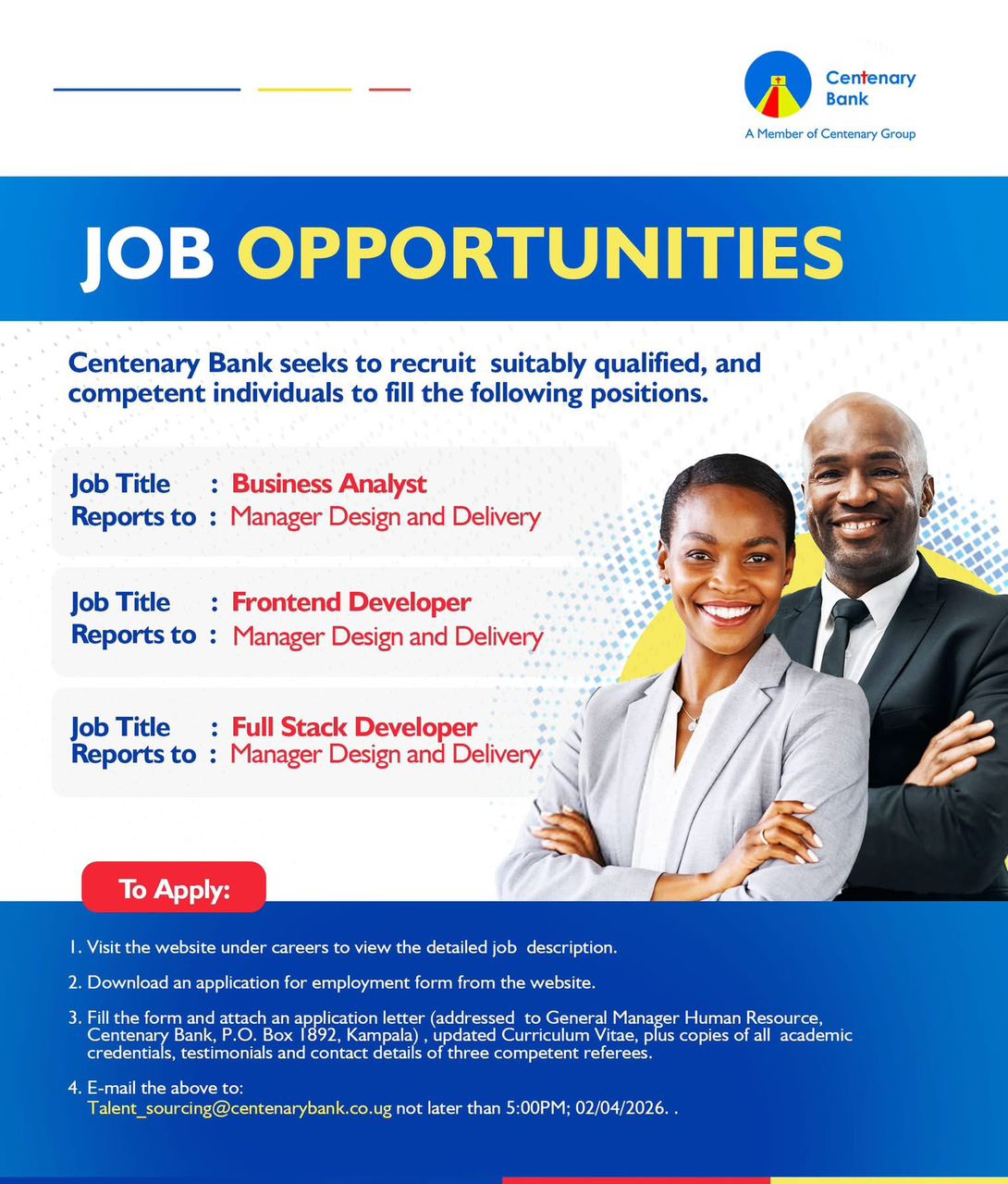 Centenary Bank
A Member of Centenary Group

JOB OPPORTUNITIES

Centenary Bank seeks to recruit suitably qualified, and competent individuals to fill the following positions.

Job Title : Business Analyst
Reports to : Manager Design and Delivery

Job Title : Frontend Developer
Reports to : Manager Design and Delivery

Job Title : Full Stack Developer
Reports to : Manager Design and Delivery

To Apply:

1. Visit the website under careers to view the detailed job description.

2. Download an application for employment form from the website.

3. Fill the form and attach an application letter (addressed to General Manager Human Resource, Centenary Bank, P.O. Box 1892, Kampala) , updated Curriculum Vitae, plus copies of all academic credentials, testimonials and contact details of three competent referees.

4. E-mail the above to:
Talent_sourcing@centenarybank.co.ug not later than 5:00PM; 02/04/2026. .